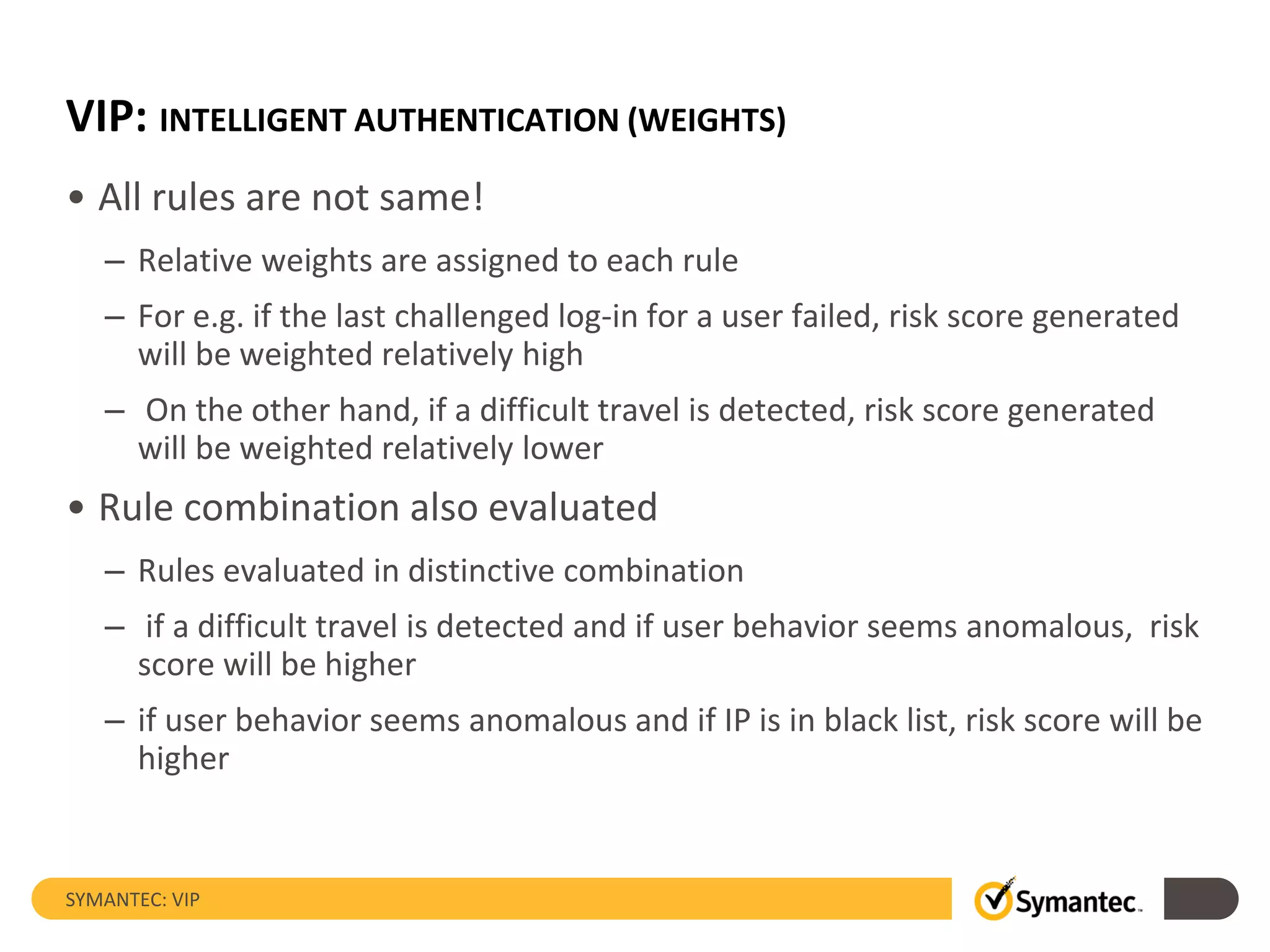 VIP: INTELLIGENT AUTHENTICATION (WEIGHTS)

• All rules are not same!

– Relative weights are assigned to each rule

– For e.g. if the last challenged log-in for a user failed, risk score generated will be weighted relatively high

– On the other hand, if a difficult travel is detected, risk score generated will be weighted relatively lower

• Rule combination also evaluated

– Rules evaluated in distinctive combination

– if a difficult travel is detected and if user behavior seems anomalous, risk score will be higher

– if user behavior seems anomalous and if IP is in black list, risk score will be higher

SYMANTEC: VIP

Symantec.